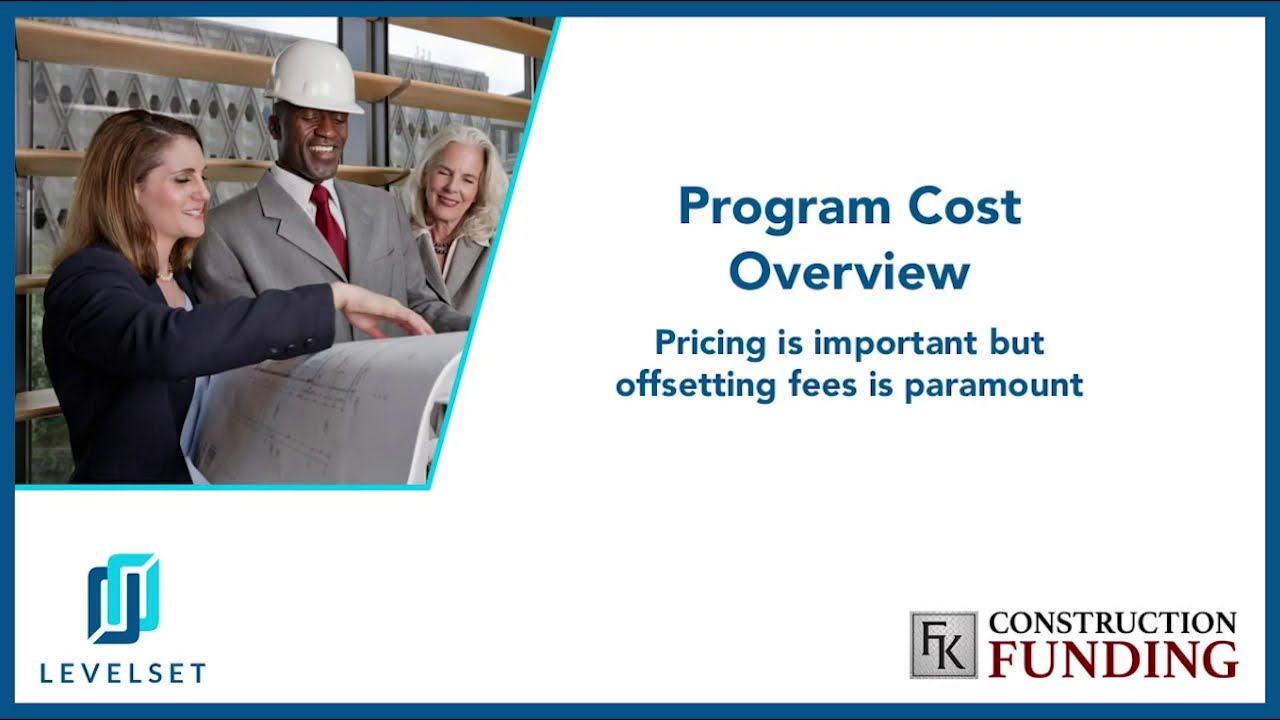 Program Cost Overview

Pricing is important but offsetting fees is paramount

LEVELSET

FK CONSTRUCTION FUNDING